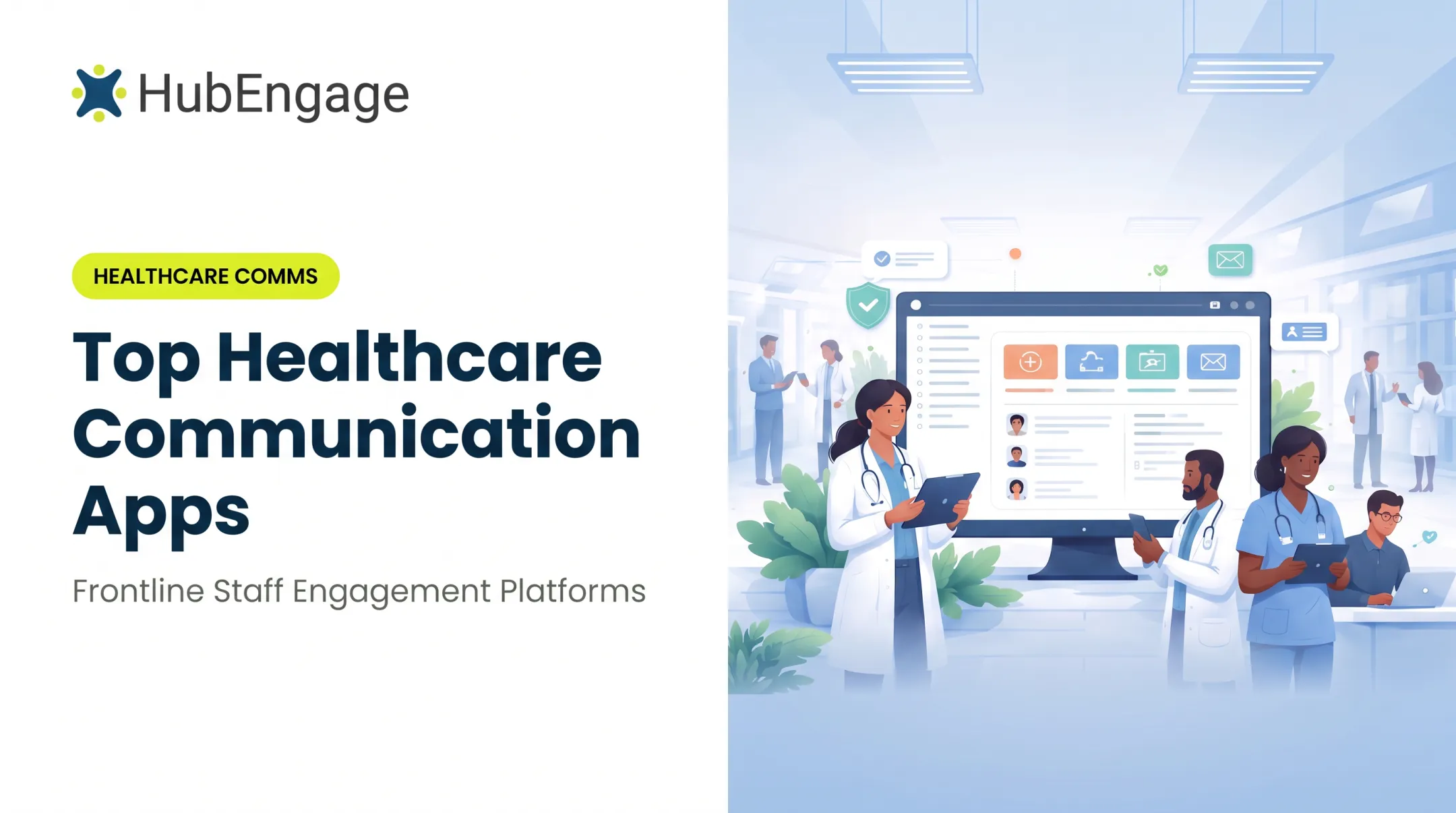 HubEngage

HEALTHCARE COMMS

Top Healthcare Communication Apps

Frontline Staff Engagement Platforms